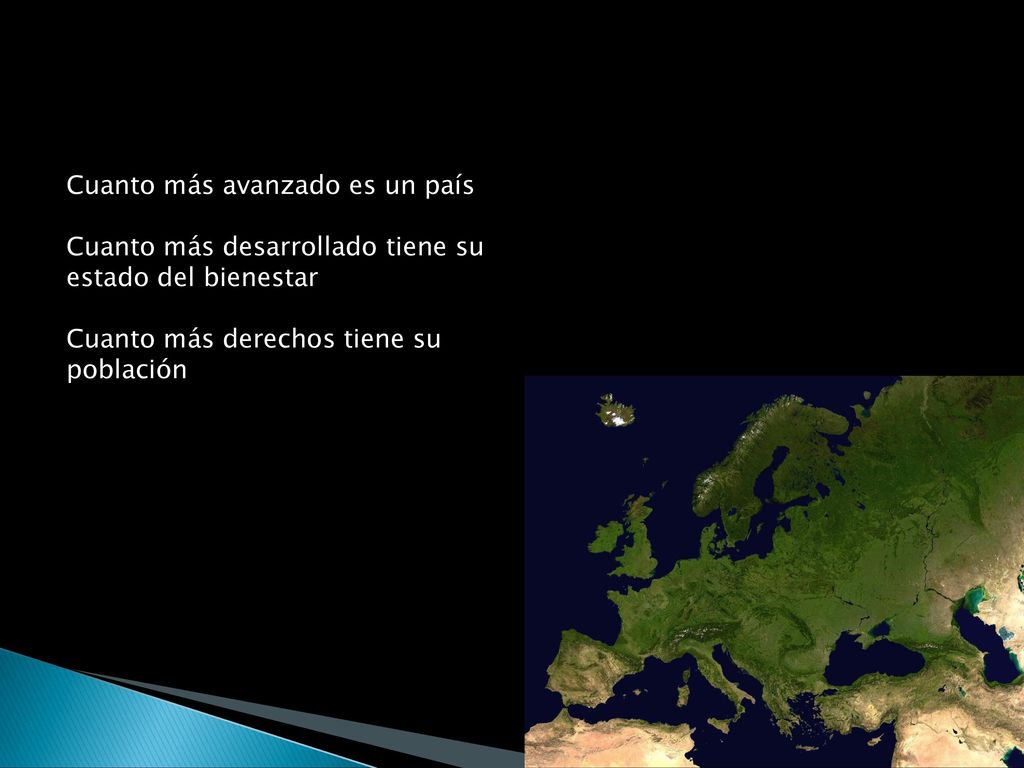 Cuanto más avanzado es un país

Cuanto más desarrollado tiene su estado del bienestar

Cuanto más derechos tiene su población